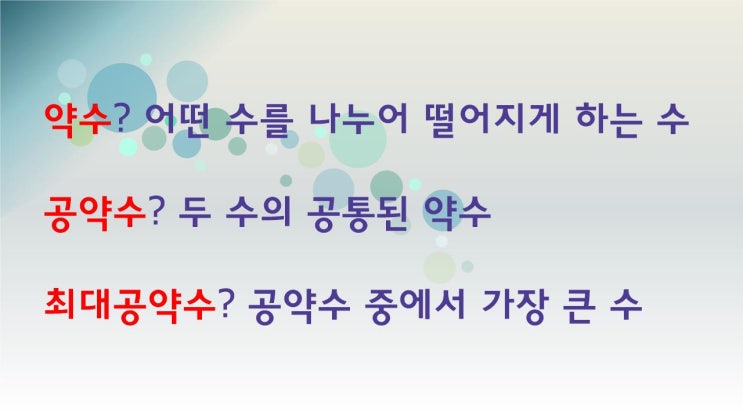 약수? 어떤 수를 나누어 떨어지게 하는 수

공약수? 두 수의 공통된 약수

최대공약수? 공약수 중에서 가장 큰 수